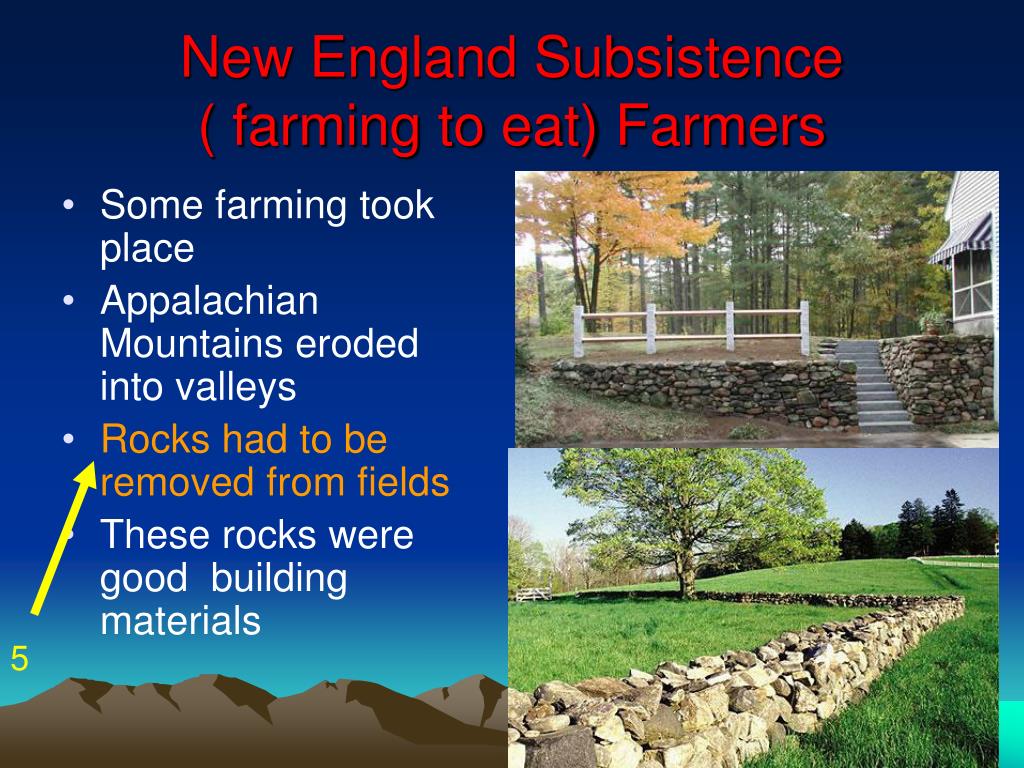 New England Subsistence ( farming to eat) Farmers

• Some farming took place
• Appalachian Mountains eroded into valleys
• Rocks had to be removed from fields
• These rocks were good building materials

5